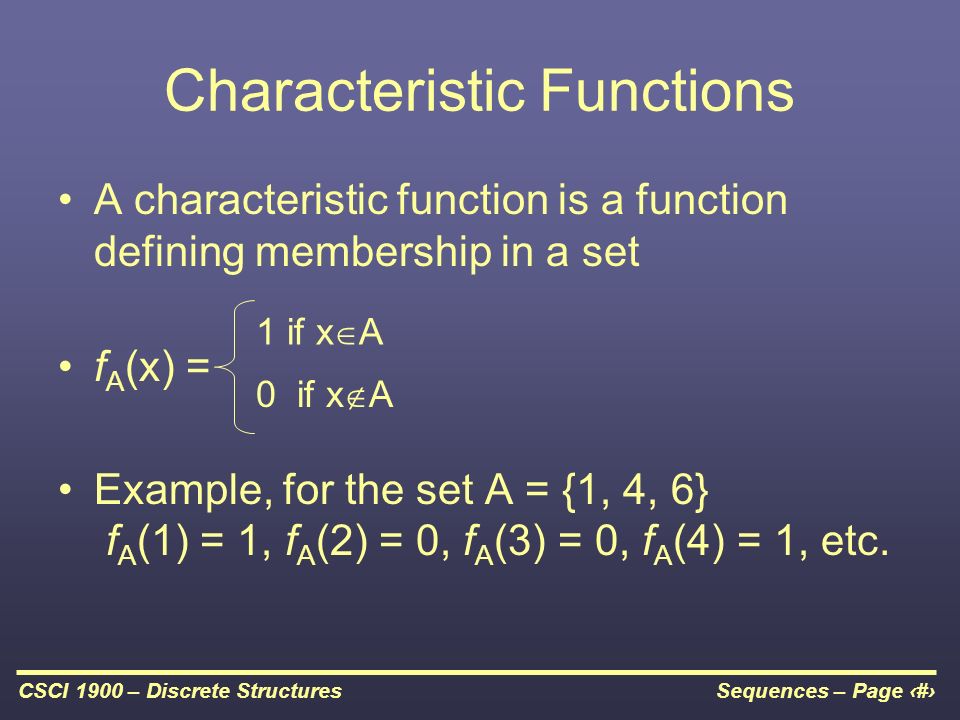 Characteristic Functions

• A characteristic function is a function defining membership in a set

• $f_A(x) = \begin{cases} 1 \text{ if } x \in A \\ 0 \text{ if } x \notin A \end{cases}$

• Example, for the set A = {1, 4, 6}
$f_A(1) = 1$, $f_A(2) = 0$, $f_A(3) = 0$, $f_A(4) = 1$, etc.

CSCI 1900 – Discrete Structures

Sequences – Page ‹#›